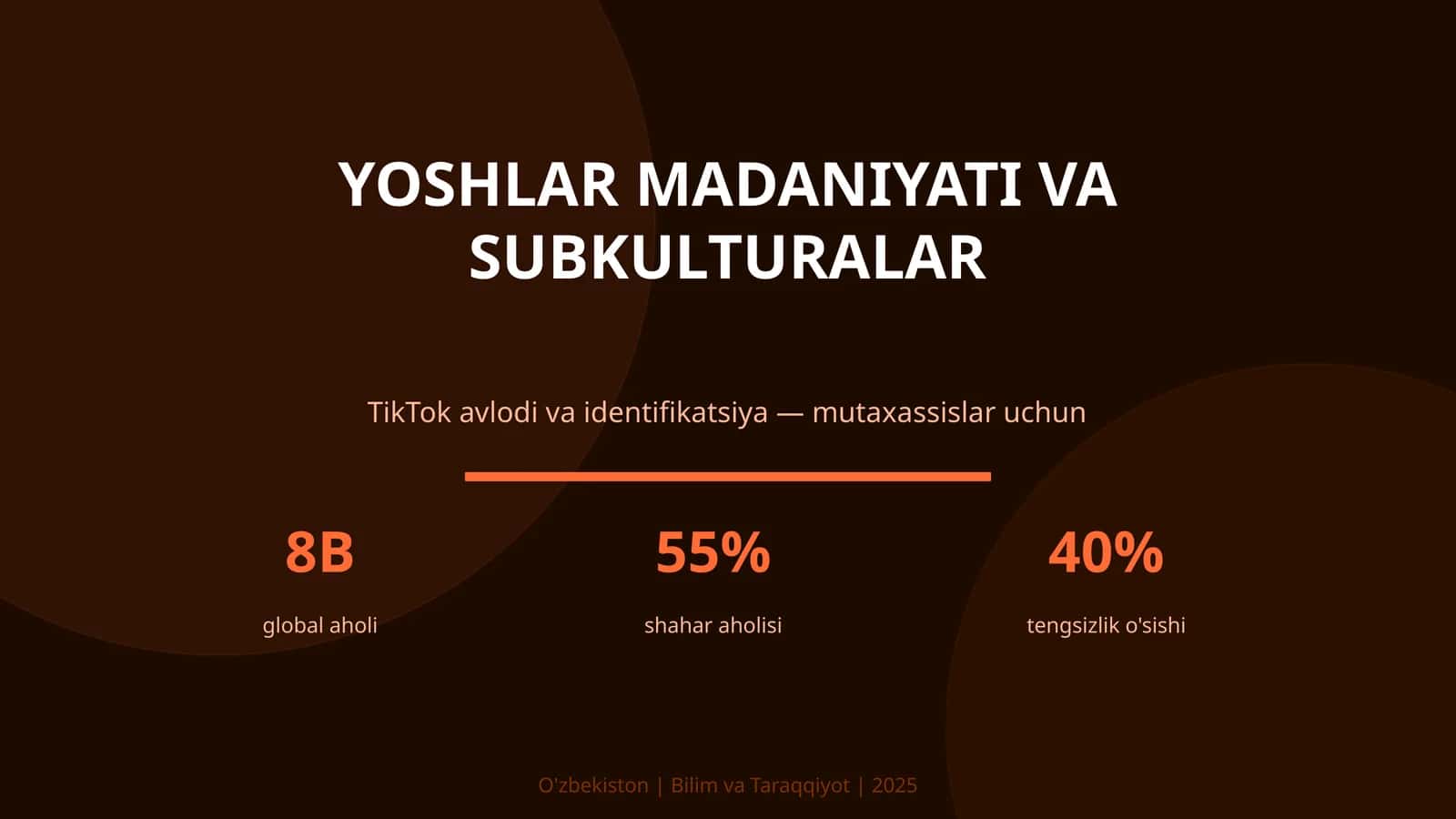 YOSHLAR MADANIYATI VA SUBKULTURALAR

TikTok avlodi va identifikatsiya — mutaxassislar uchun

8B
global aholi

55%
shahar aholisi

40%
tengsizlik o'sishi

O'zbekiston | Bilim va Taraqqiyot | 2025